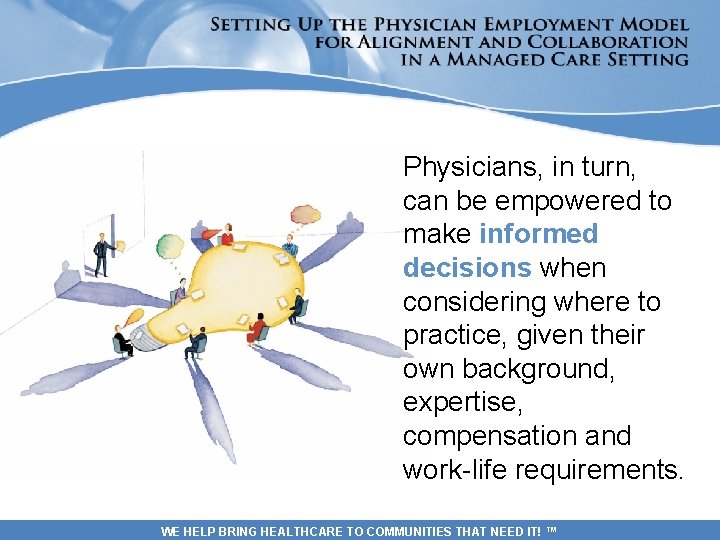 SETTING UP THE PHYSICIAN EMPLOYMENT MODEL FOR ALIGNMENT AND COLLABORATION IN A MANAGED CARE SETTING

Physicians, in turn, can be empowered to make informed decisions when considering where to practice, given their own background, expertise, compensation and work-life requirements.

WE HELP BRING HEALTHCARE TO COMMUNITIES THAT NEED IT! ™